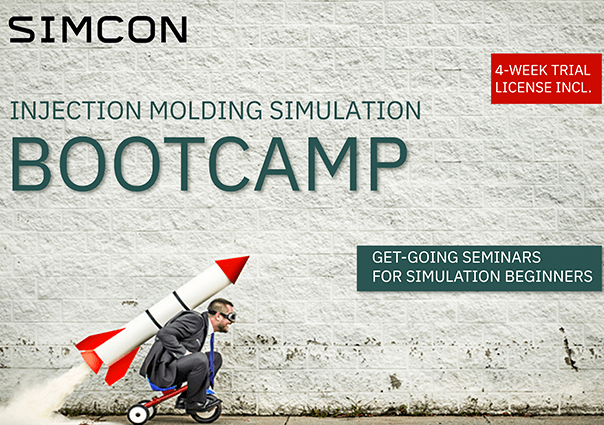 SIMCON

4-WEEK TRIAL LICENSE INCL.

INJECTION MOLDING SIMULATION
BOOTCAMP

GET-GOING SEMINARS FOR SIMULATION BEGINNERS